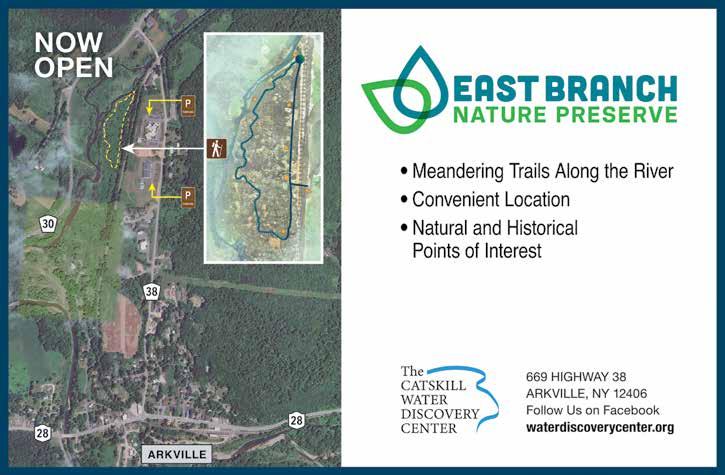 NOW OPEN

P

P

30

38

28

28

ARKVILLE

EAST BRANCH
NATURE PRESERVE

• Meandering Trails Along the River
• Convenient Location
• Natural and Historical Points of Interest

The CATSKILL WATER DISCOVERY CENTER

669 HIGHWAY 38
ARKVILLE, NY 12406
Follow Us on Facebook
waterdiscoverycenter.org